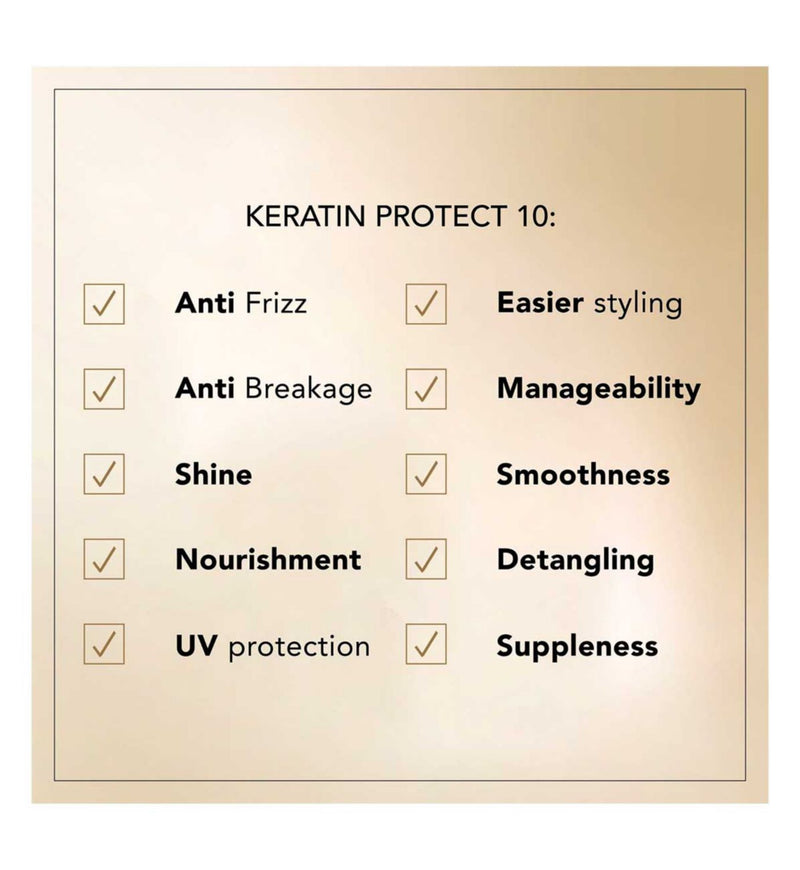 KERATIN PROTECT 10:

☑ Anti Frizz
☑ Anti Breakage
☑ Shine
☑ Nourishment
☑ UV protection

☑ Easier styling
☑ Manageability
☑ Smoothness
☑ Detangling
☑ Suppleness